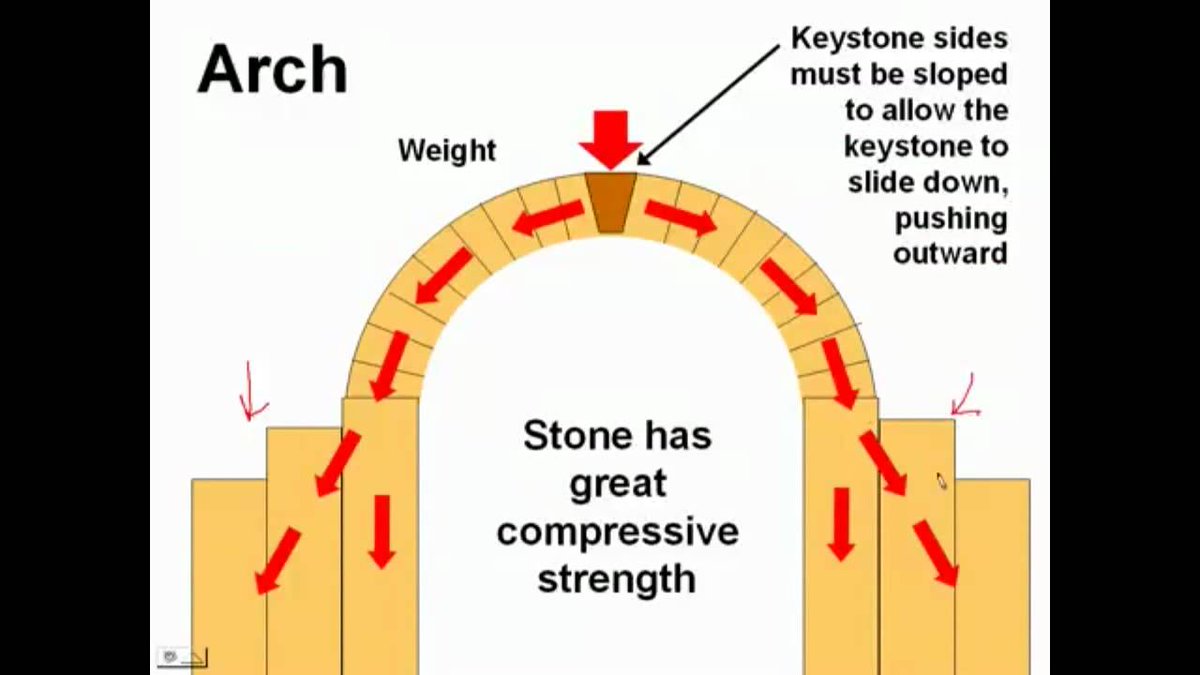 Arch

Weight

Keystone sides must be sloped to allow the keystone to slide down, pushing outward

Stone has great compressive strength